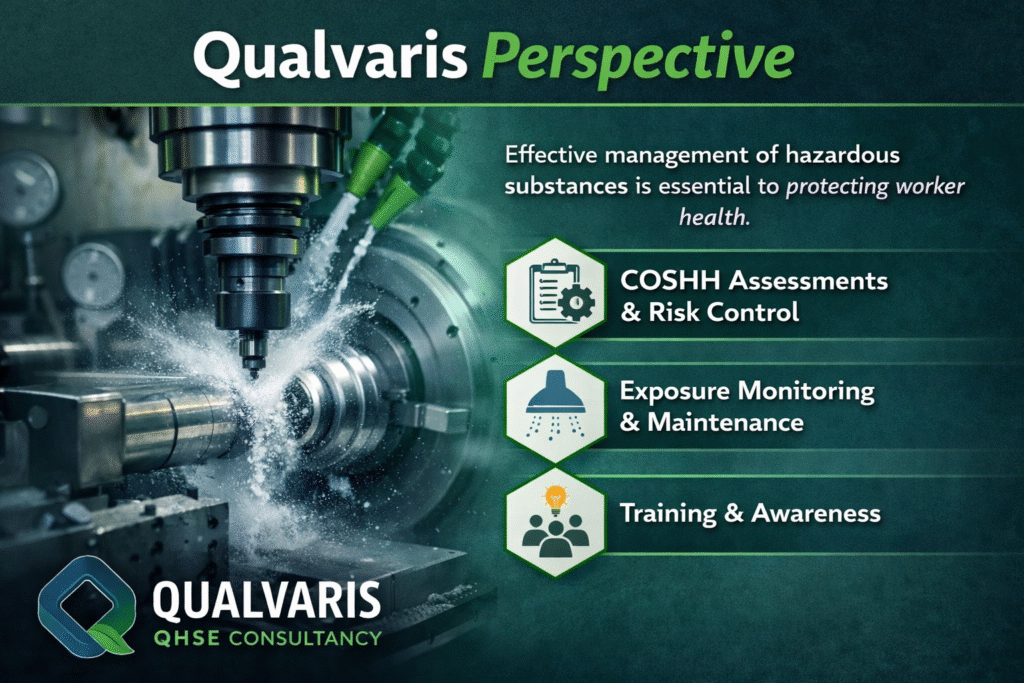 Qualvaris Perspective

Effective management of hazardous substances is essential to protecting worker health.

COSHH Assessments & Risk Control

Exposure Monitoring & Maintenance

Training & Awareness

QUALVARIS
QHSE CONSULTANCY